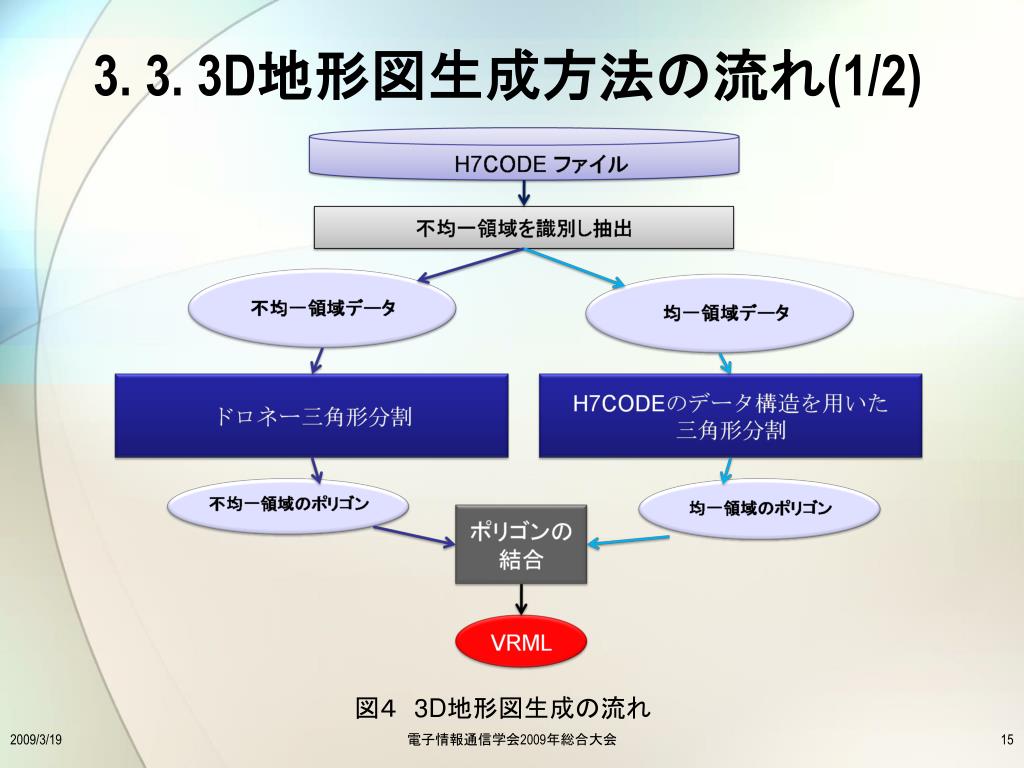 3. 3. 3D地形図生成方法の流れ(1/2)

H7CODE ファイル

不均一領域を識別し抽出

不均一領域データ

均一領域データ

ドロネー三角形分割

H7CODEのデータ構造を用いた三角形分割

不均一領域のポリゴン

均一領域のポリゴン

ポリゴンの結合

VRML

図4 3D地形図生成の流れ

2009/3/19

電子情報通信学会2009年総合大会

15